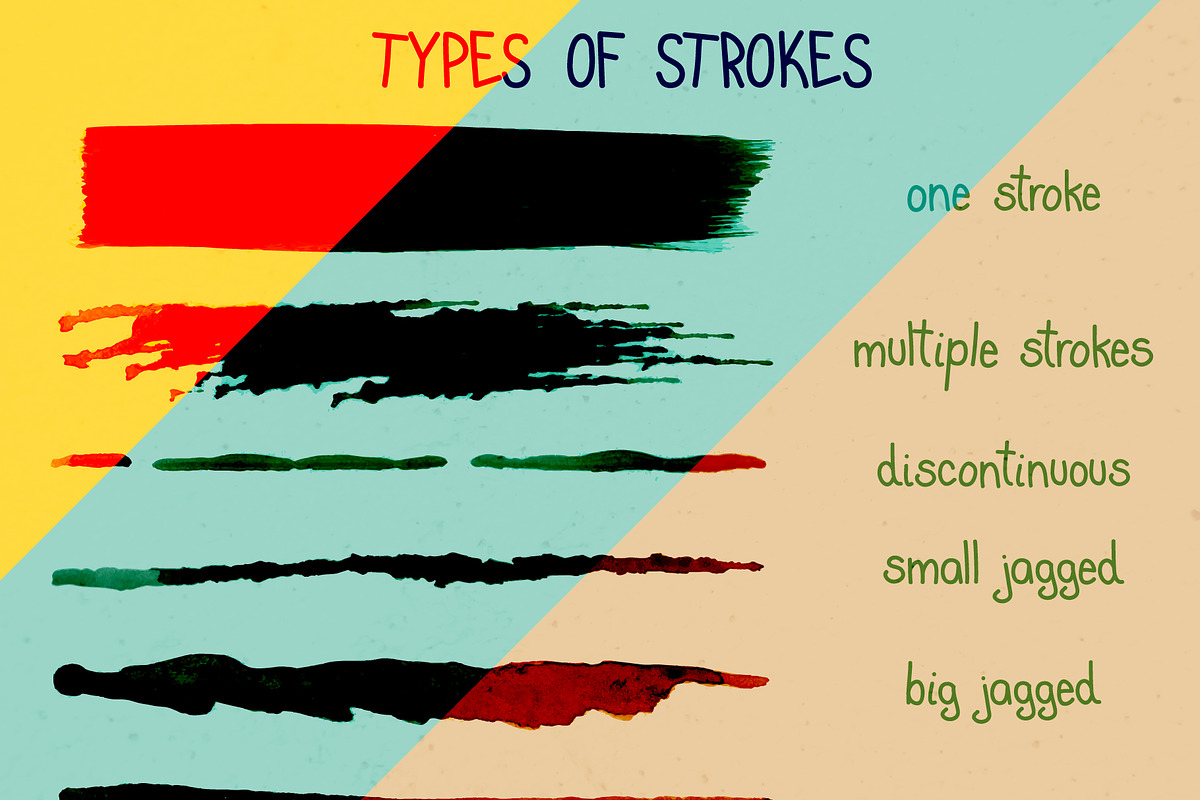 TYPES OF STROKES

one stroke

multiple strokes

discontinuous

small jagged

big jagged